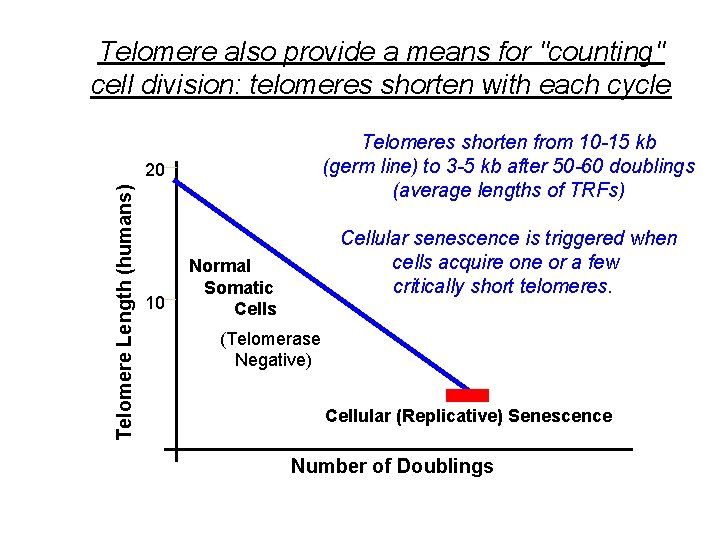 Telomere also provide a means for "counting" cell division: telomeres shorten with each cycle

Telomeres shorten from 10-15 kb (germ line) to 3-5 kb after 50-60 doublings (average lengths of TRFs)

Cellular senescence is triggered when cells acquire one or a few critically short telomeres.

20

10

Telomere Length (humans)

Normal Somatic Cells

(Telomerase Negative)

Cellular (Replicative) Senescence

Number of Doublings